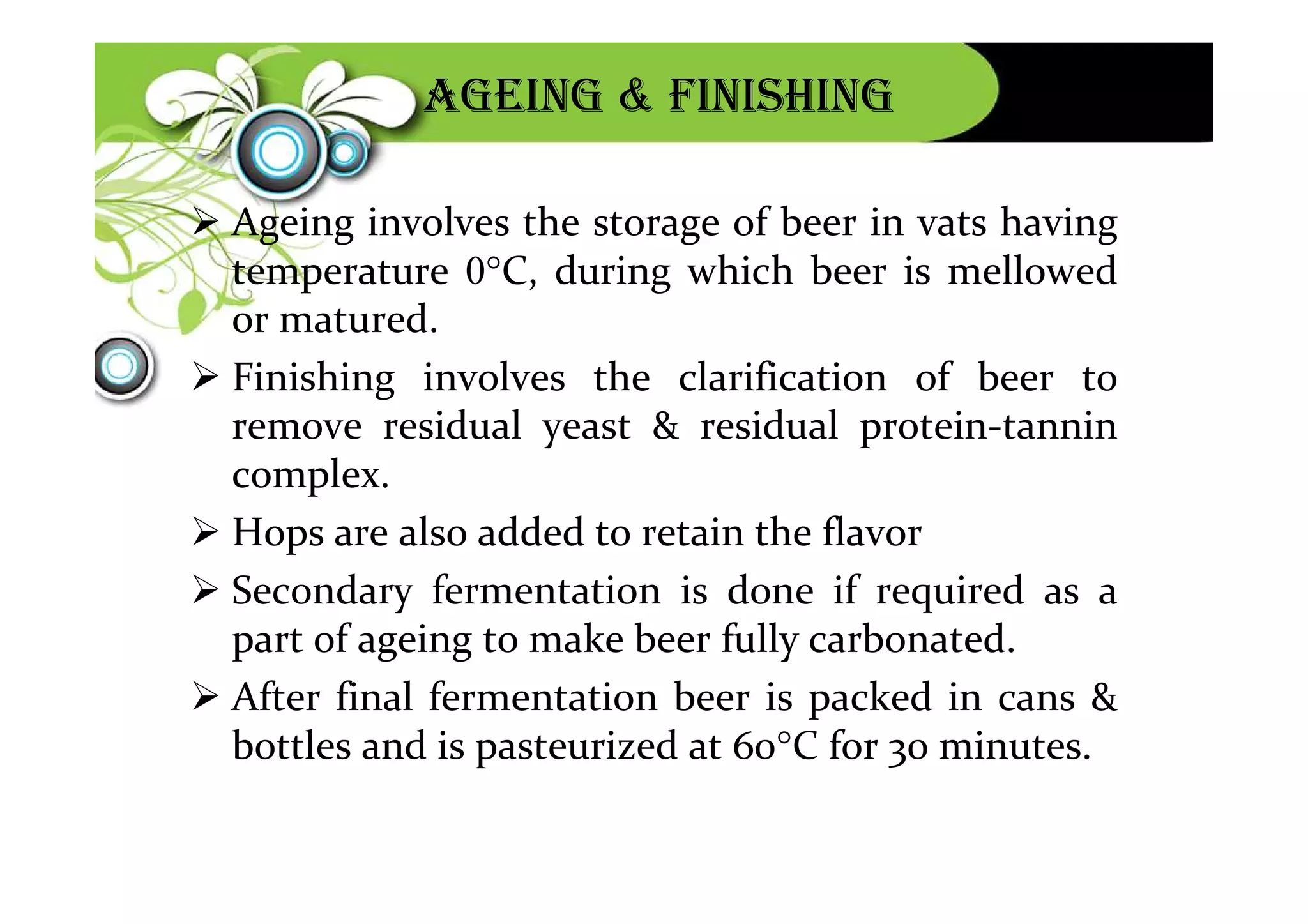 AGEING & FINISHING

➢ Ageing involves the storage of beer in vats having temperature 0°C, during which beer is mellowed or matured.

➢ Finishing involves the clarification of beer to remove residual yeast & residual protein-tannin complex.

➢ Hops are also added to retain the flavor

➢ Secondary fermentation is done if required as a part of ageing to make beer fully carbonated.

➢ After final fermentation beer is packed in cans & bottles and is pasteurized at 60°C for 30 minutes.